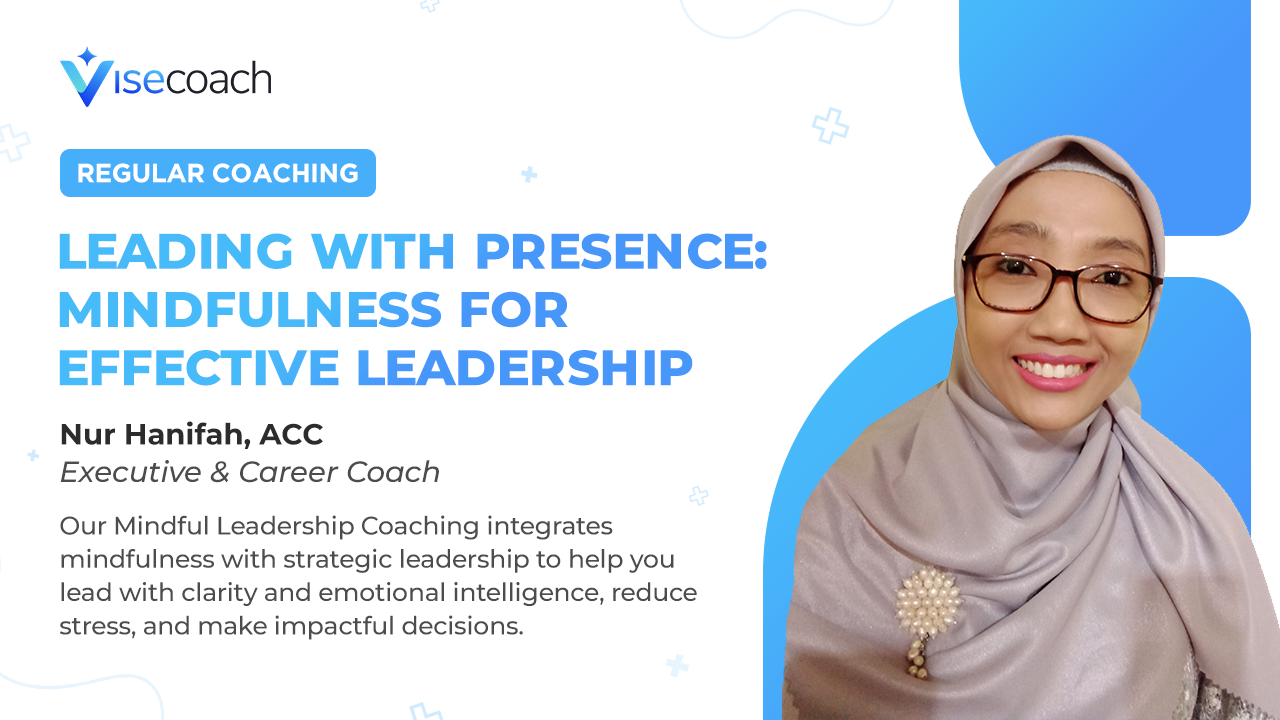 Visecoach

REGULAR COACHING

LEADING WITH PRESENCE: MINDFULNESS FOR EFFECTIVE LEADERSHIP

Nur Hanifah, ACC
Executive & Career Coach

Our Mindful Leadership Coaching integrates mindfulness with strategic leadership to help you lead with clarity and emotional intelligence, reduce stress, and make impactful decisions.